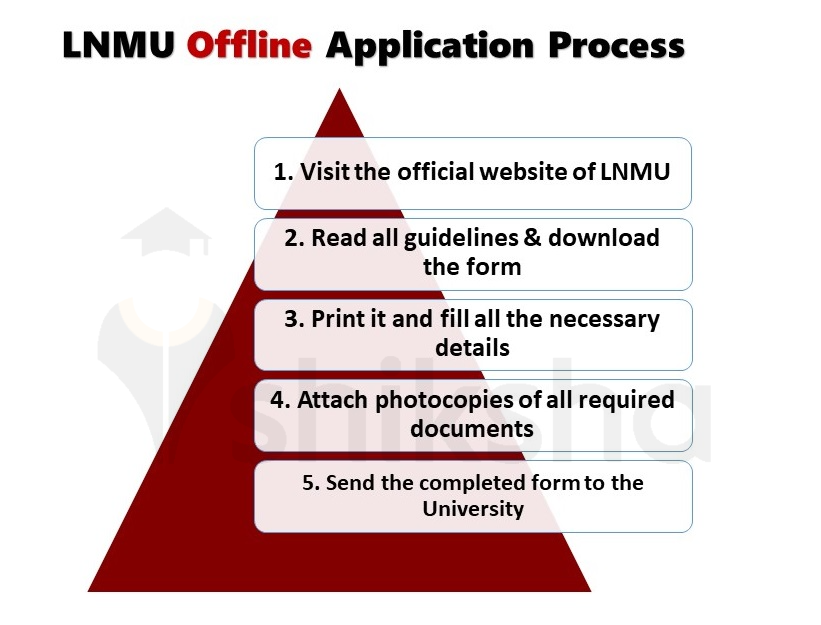 LNMU Offline Application Process

1. Visit the official website of LNMU

2. Read all guidelines & download the form

3. Print it and fill all the necessary details

4. Attach photocopies of all required documents

5. Send the completed form to the University

shiksha